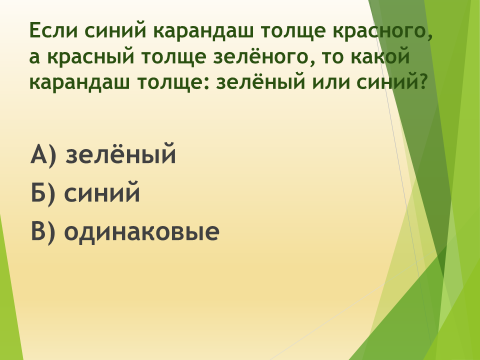 Если синий карандаш толще красного, а красный толще зелёного, то какой карандаш толще: зелёный или синий?

А) зелёный
Б) синий
В) одинаковые